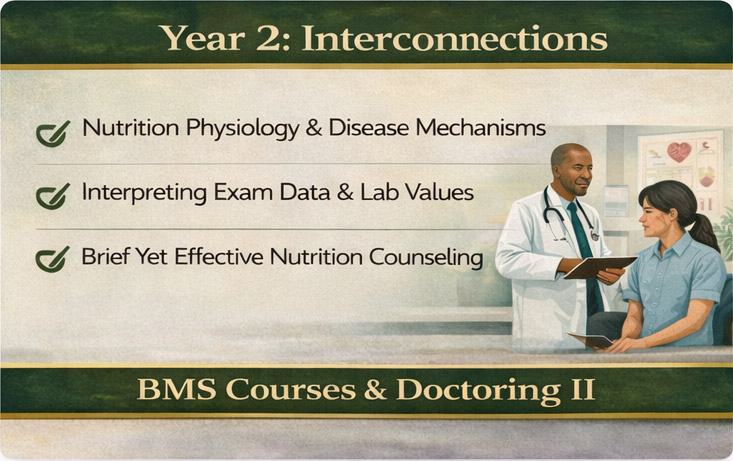 Year 2: Interconnections

Nutrition Physiology & Disease Mechanisms

Interpreting Exam Data & Lab Values

Brief Yet Effective Nutrition Counseling

BMS Courses & Doctoring II